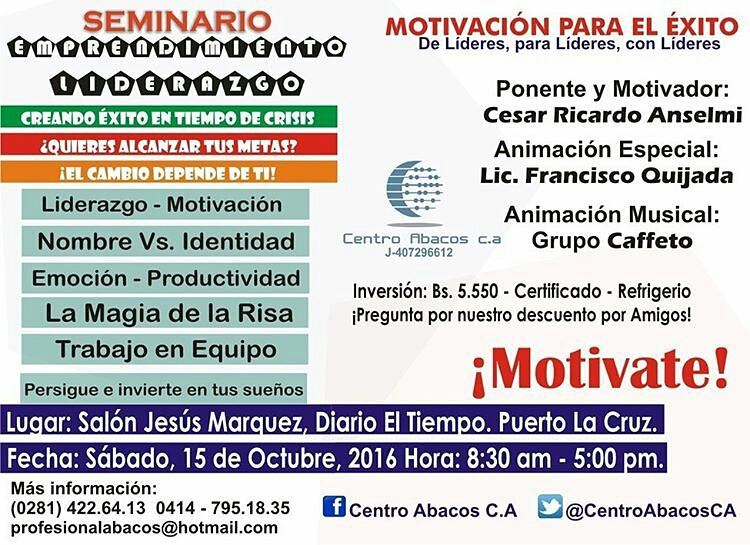 SEMINARIO
EMPRENDIMIENTO
LIDERAZGO

CREANDO ÉXITO EN TIEMPO DE CRISIS
¿QUIERES ALCANZAR TUS METAS?
¡EL CAMBIO DEPENDE DE TI!

Liderazgo - Motivación
Nombre Vs. Identidad
Emoción - Productividad
La Magia de la Risa
Trabajo en Equipo
Persigue e invierte en tus sueños

MOTIVACIÓN PARA EL ÉXITO
De Líderes, para Líderes, con Líderes

Ponente y Motivador:
Cesar Ricardo Anselmi

Animación Especial:
Lic. Francisco Quijada

Animación Musical:
Grupo Caffeto

Centro Abacos c.a
J-407296612

Inversión: Bs. 5.550 - Certificado - Refrigerio
¡Pregunta por nuestro descuento por Amigos!

¡Motivate!

Lugar: Salón Jesús Marquez, Diario El Tiempo. Puerto La Cruz.

Fecha: Sábado, 15 de Octubre, 2016 Hora: 8:30 am - 5:00 pm.

Más información:
(0281) 422.64.13 0414 - 795.18.35
profesionalabacos@hotmail.com

Centro Abacos C.A
@CentroAbacosCA